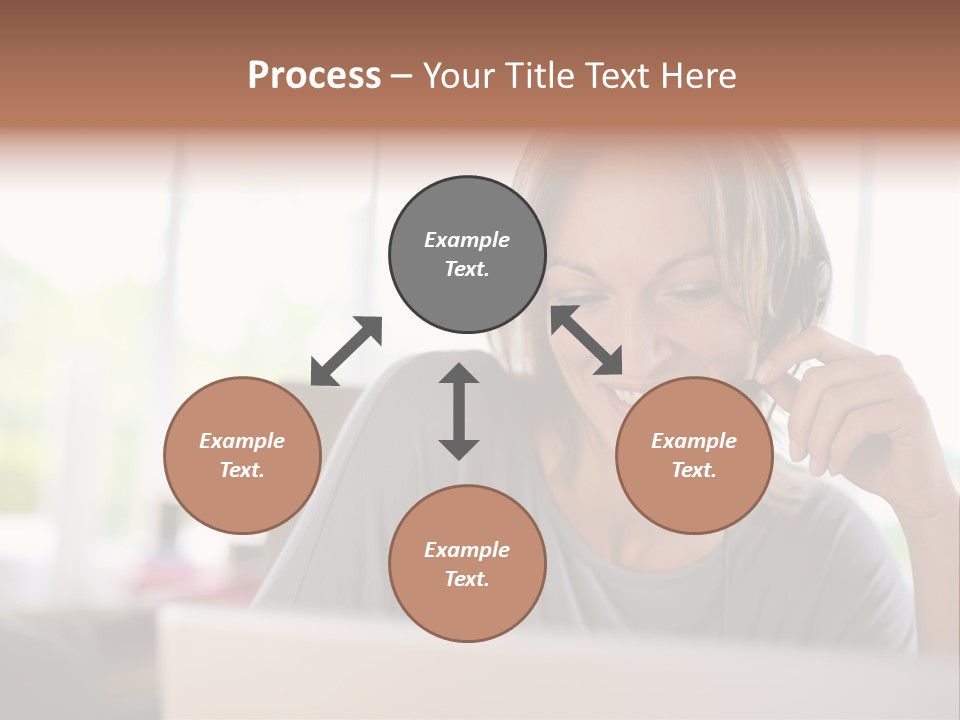 Process – Your Title Text Here

Example Text.

Example Text.

Example Text.

Example Text.